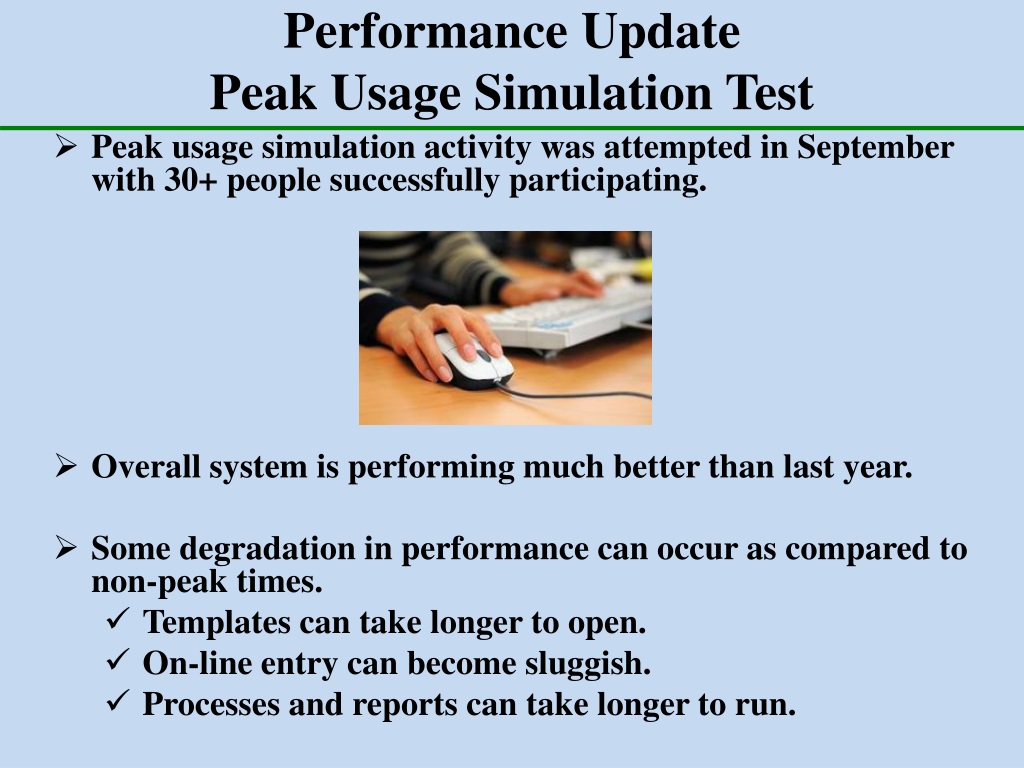 Performance Update
Peak Usage Simulation Test

➢ Peak usage simulation activity was attempted in September with 30+ people successfully participating.

➢ Overall system is performing much better than last year.

➢ Some degradation in performance can occur as compared to non-peak times.
✓ Templates can take longer to open.
✓ On-line entry can become sluggish.
✓ Processes and reports can take longer to run.